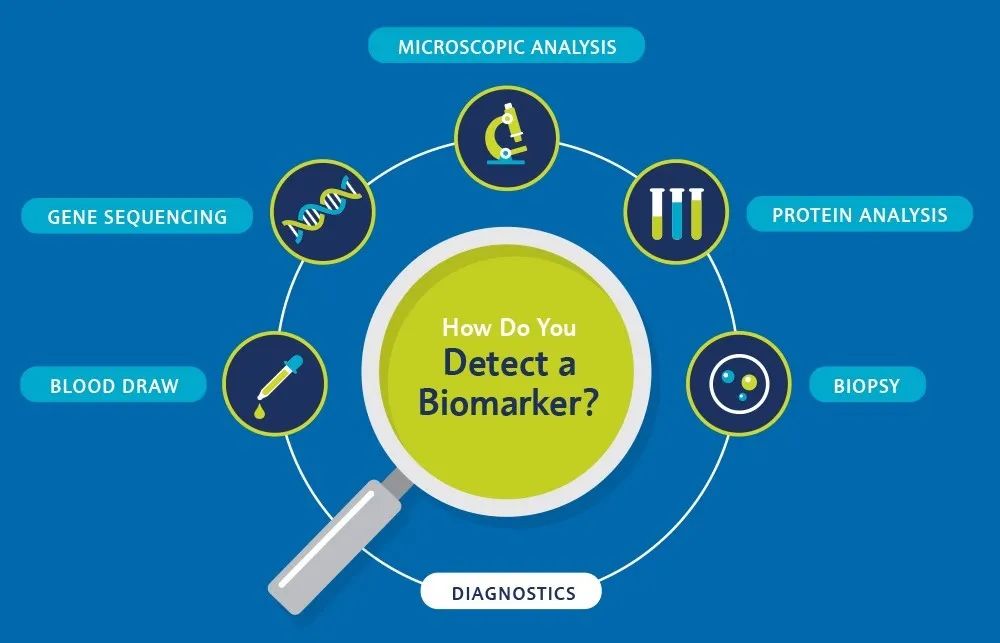 MICROSCOPIC ANALYSIS

GENE SEQUENCING

PROTEIN ANALYSIS

How Do You
Detect a
Biomarker?

BLOOD DRAW

BIOPSY

DIAGNOSTICS